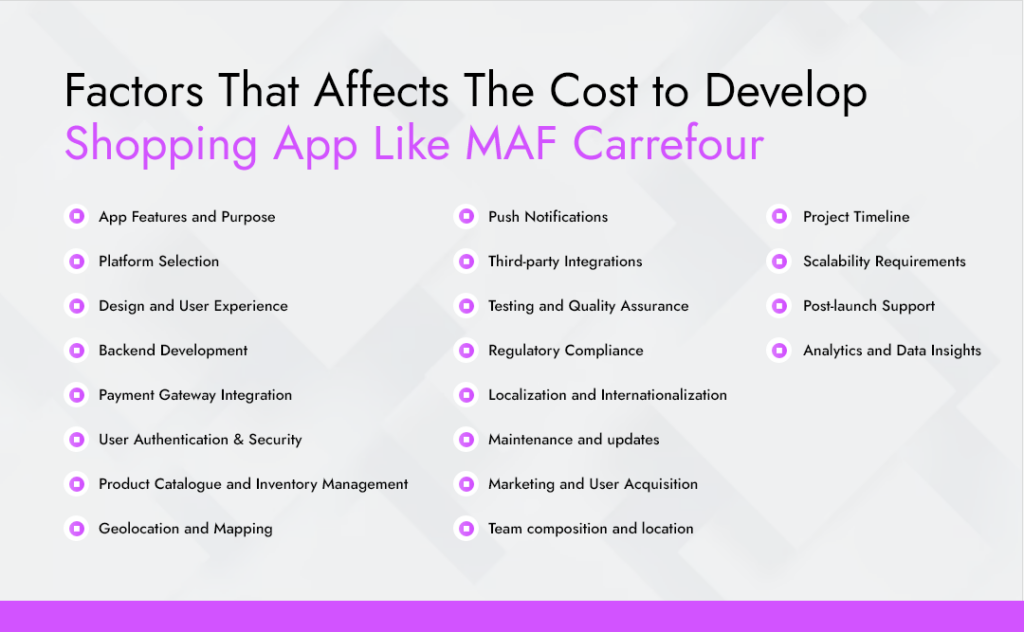 Factors That Affects The Cost to Develop
Shopping App Like MAF Carrefour

App Features and Purpose

Platform Selection

Design and User Experience

Backend Development

Payment Gateway Integration

User Authentication & Security

Product Catalogue and Inventory Management

Geolocation and Mapping

Push Notifications

Third-party Integrations

Testing and Quality Assurance

Regulatory Compliance

Localization and Internationalization

Maintenance and updates

Marketing and User Acquisition

Team composition and location

Project Timeline

Scalability Requirements

Post-launch Support

Analytics and Data Insights